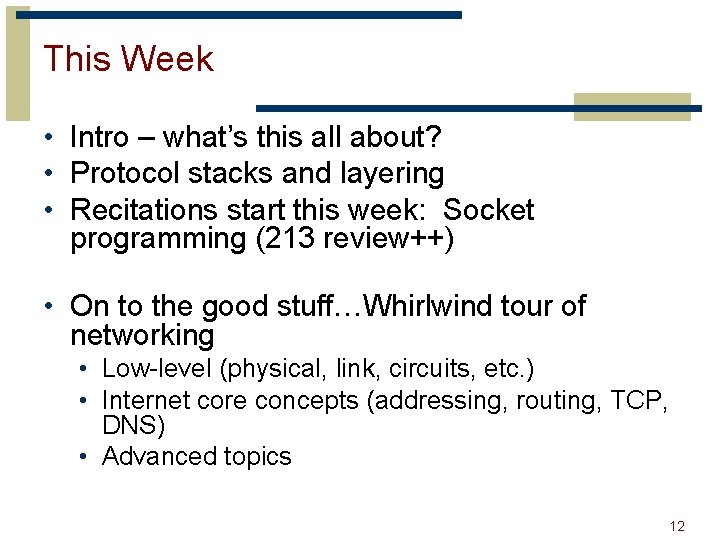 This Week

• Intro – what's this all about?
• Protocol stacks and layering
• Recitations start this week: Socket programming (213 review++)

• On to the good stuff…Whirlwind tour of networking
  • Low-level (physical, link, circuits, etc.)
  • Internet core concepts (addressing, routing, TCP, DNS)
  • Advanced topics

12